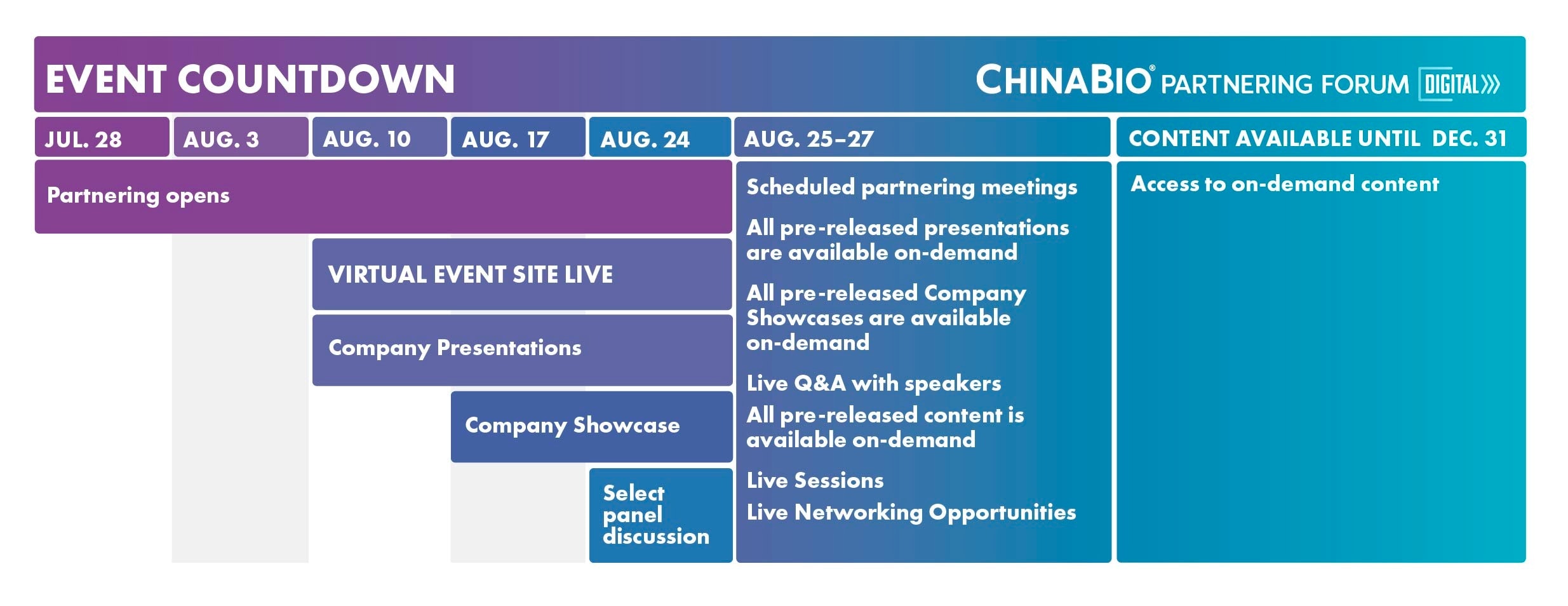 EVENT COUNTDOWN

CHINABIO® PARTNERING FORUM DIGITAL

JUL. 28

AUG. 3

AUG. 10

AUG. 17

AUG. 24

AUG. 25–27

CONTENT AVAILABLE UNTIL DEC. 31

Partnering opens

VIRTUAL EVENT SITE LIVE

Company Presentations

Company Showcase

Select panel discussion

Scheduled partnering meetings

All pre-released presentations are available on-demand

All pre-released Company Showcases are available on-demand

Live Q&A with speakers

All pre-released content is available on-demand

Live Sessions

Live Networking Opportunities

Access to on-demand content